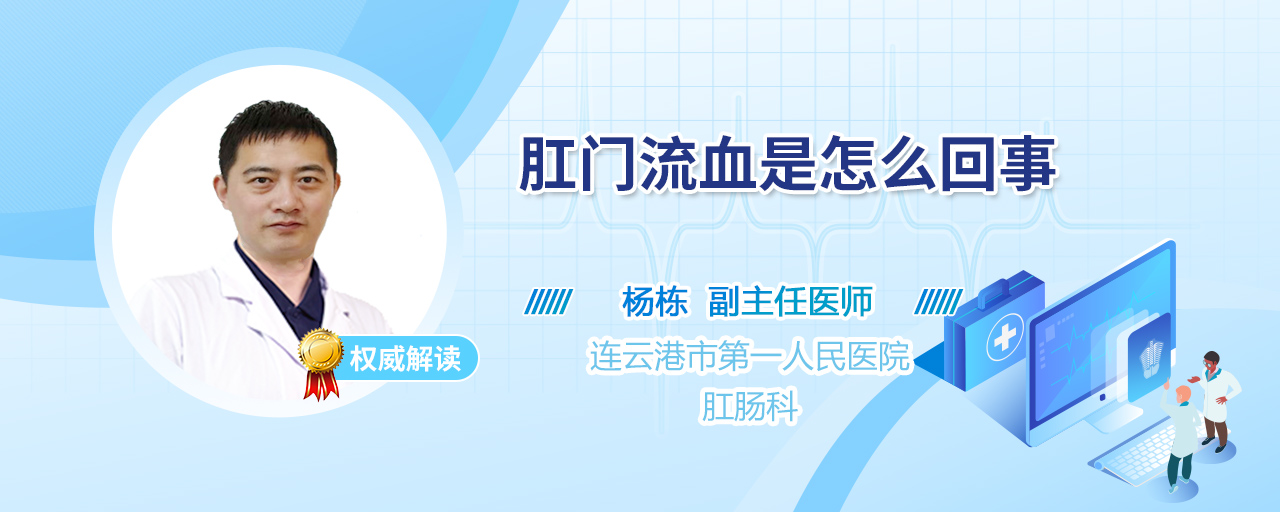 肛门流血是怎么回事

权威解读

杨栋 副主任医师

连云港市第一人民医院

肛肠科